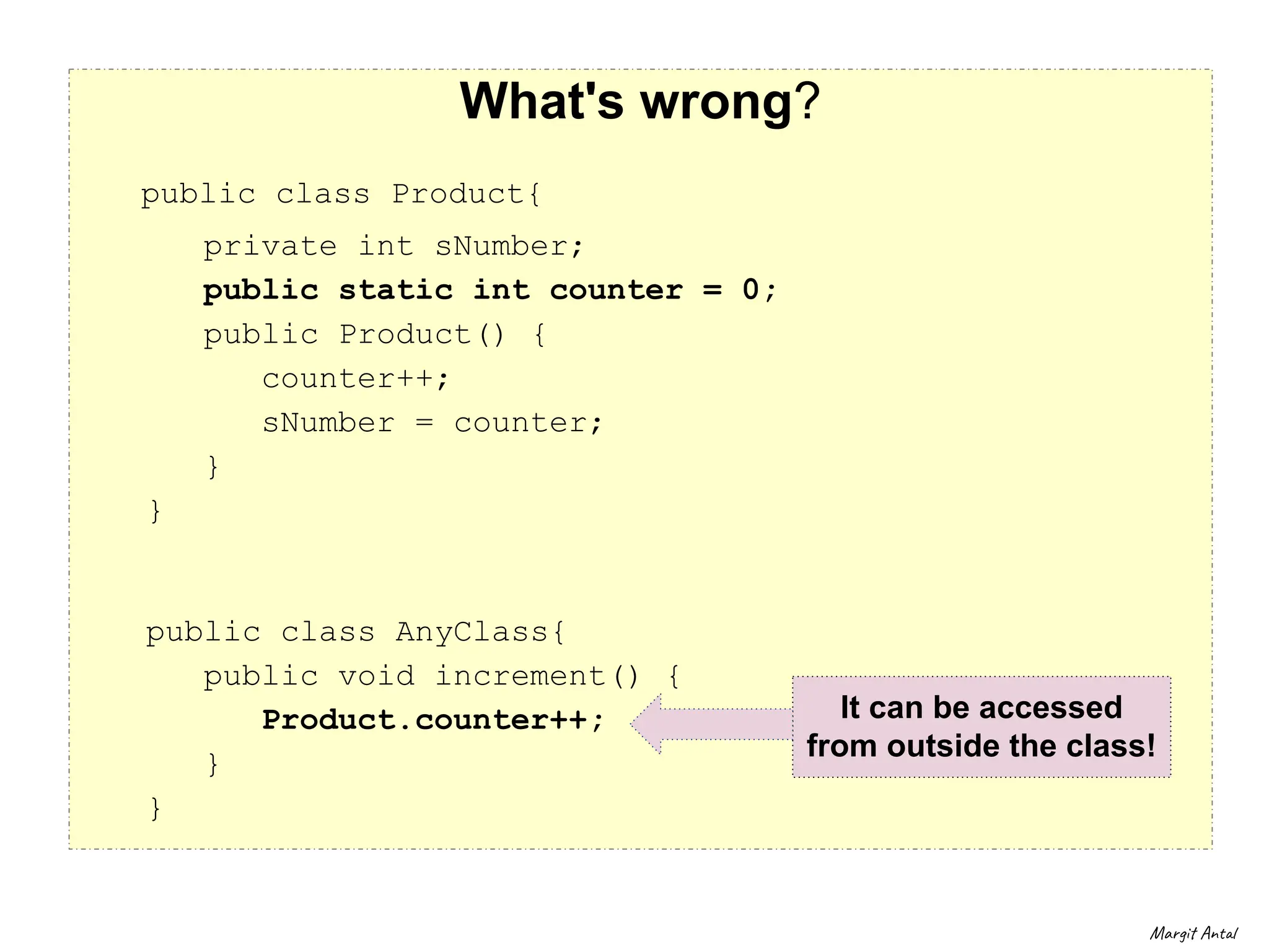 What's wrong?

public class Product{
    private int sNumber;
    public static int counter = 0;
    public Product() {
        counter++;
        sNumber = counter;
    }
}

public class AnyClass{
    public void increment() {
        Product.counter++;
    }
}

It can be accessed from outside the class!

Margit Antal